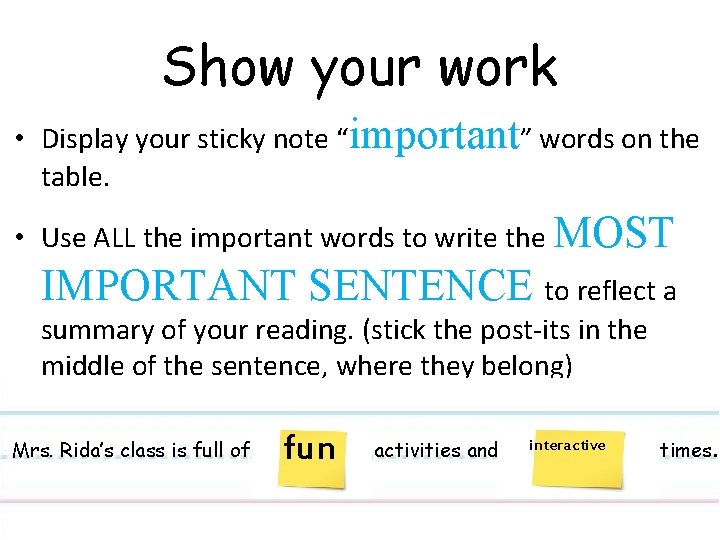 Show your work

• Display your sticky note “important” words on the table.

• Use ALL the important words to write the MOST IMPORTANT SENTENCE to reflect a summary of your reading. (stick the post-its in the middle of the sentence, where they belong)

Mrs. Rida’s class is full of fun activities and interactive times.